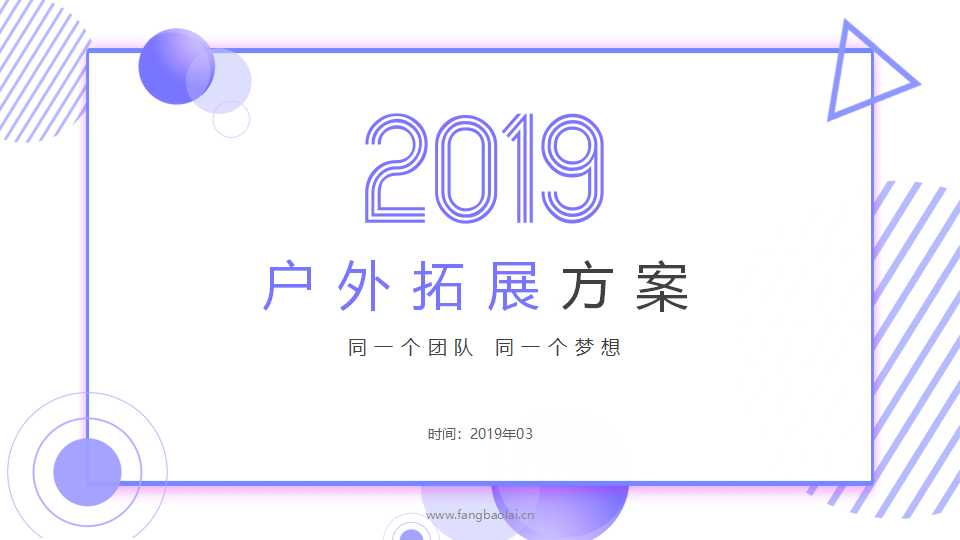 2019

户外拓展方案

同一个团队 同一个梦想

时间：2019年03

www.fangbaolai.cn